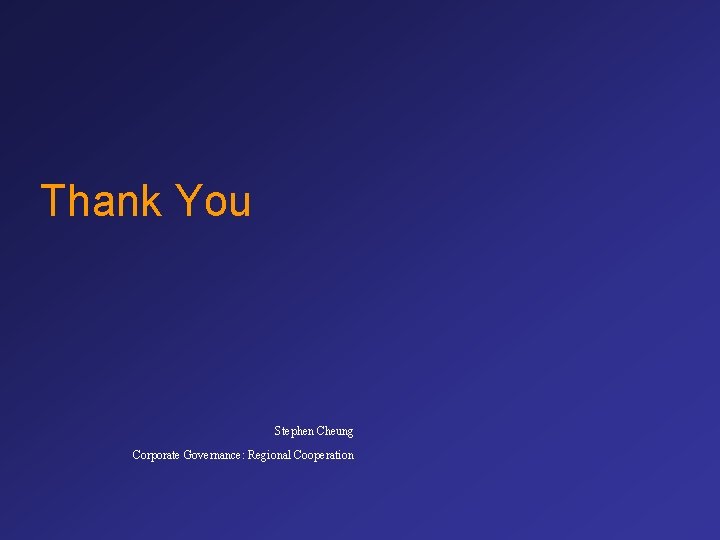 Thank You

Stephen Cheung

Corporate Governance: Regional Cooperation